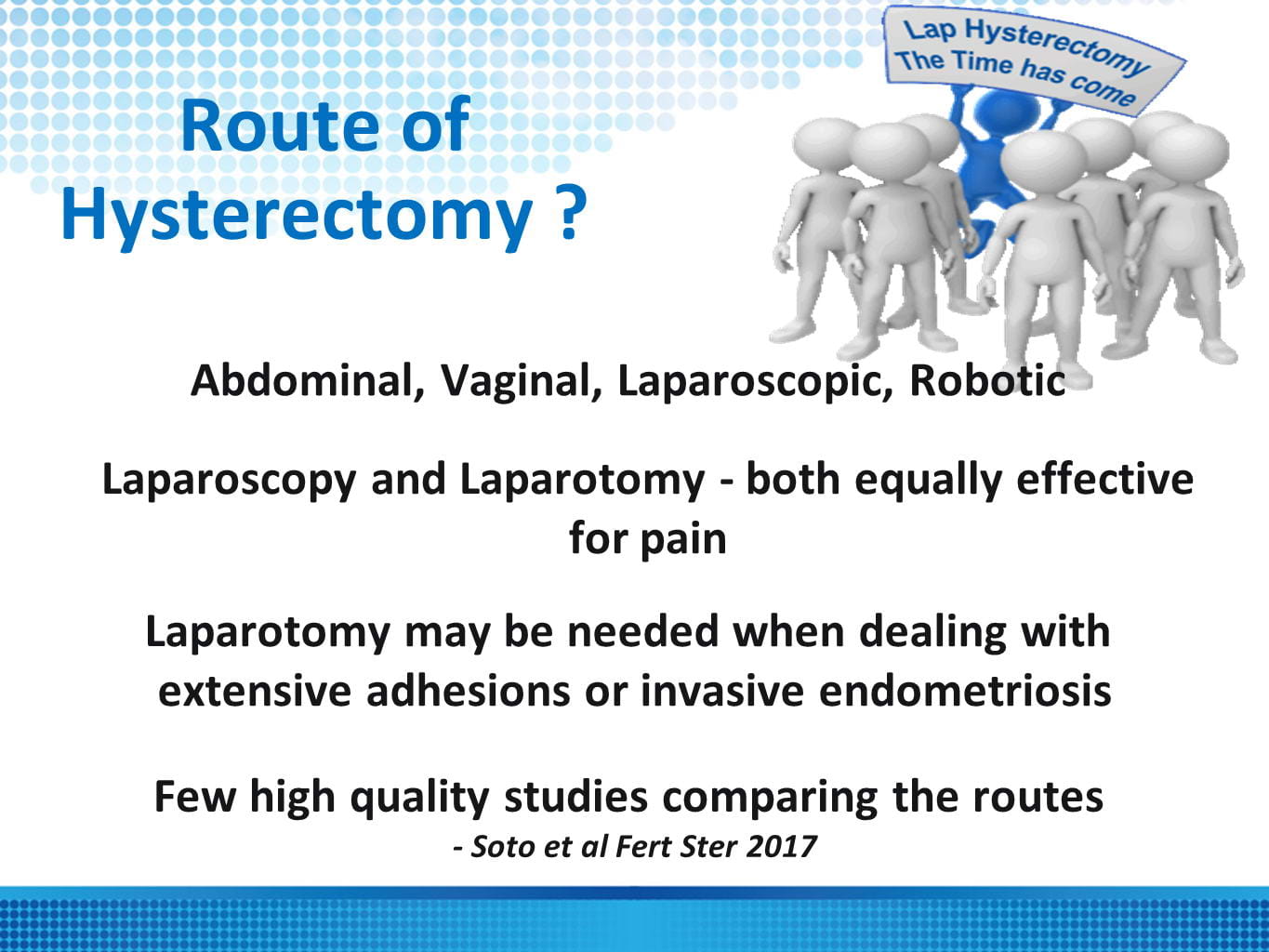 Route of Hysterectomy ?

Lap Hysterectomy
The Time has come

Abdominal, Vaginal, Laparoscopic, Robotic

Laparoscopy and Laparotomy - both equally effective for pain

Laparotomy may be needed when dealing with extensive adhesions or invasive endometriosis

Few high quality studies comparing the routes
- Soto et al Fert Ster 2017